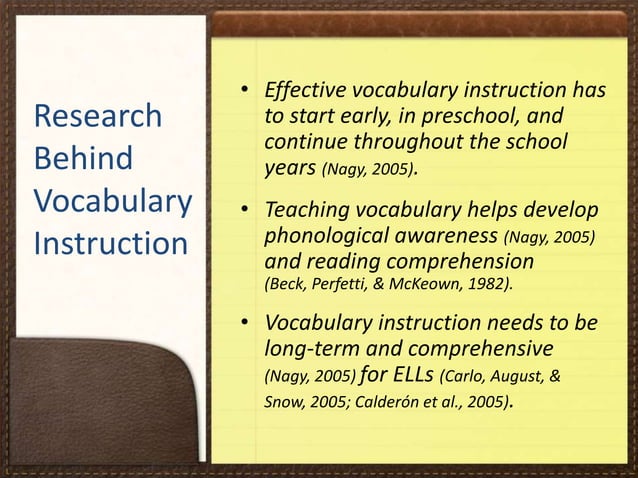 Research Behind Vocabulary Instruction

• Effective vocabulary instruction has to start early, in preschool, and continue throughout the school years (Nagy, 2005).

• Teaching vocabulary helps develop phonological awareness (Nagy, 2005) and reading comprehension (Beck, Perfetti, & McKeown, 1982).

• Vocabulary instruction needs to be long-term and comprehensive (Nagy, 2005) for ELLs (Carlo, August, & Snow, 2005; Calderón et al., 2005).